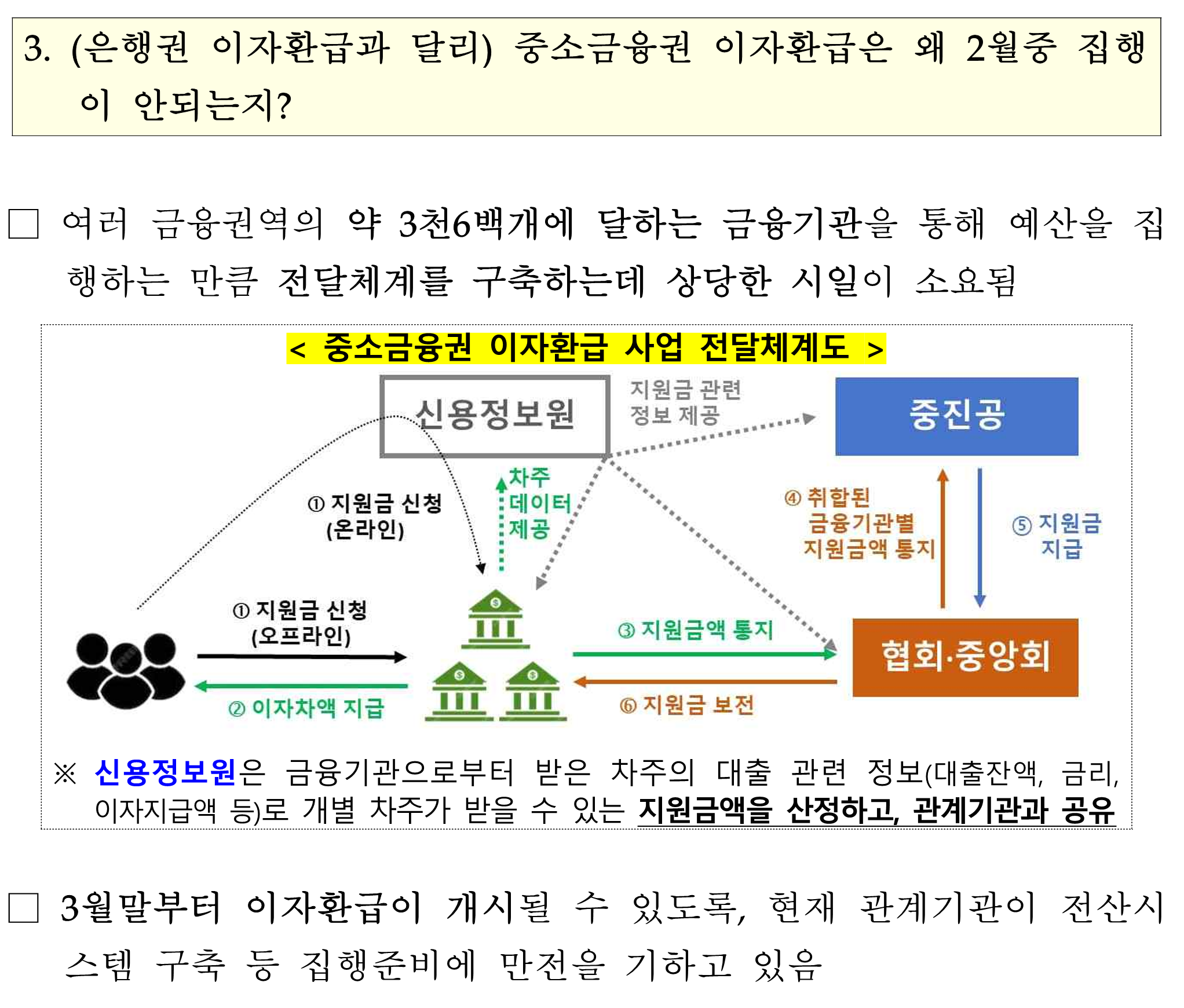 3. (은행권 이자환급과 달리) 중소금융권 이자환급은 왜 2월중 집행이 안되는지?

□ 여러 금융권역의 약 3천6백개에 달하는 금융기관을 통해 예산을 집행하는 만큼 전달체계를 구축하는데 상당한 시일이 소요됨

< 중소금융권 이자환급 사업 전달체계도 >

신용정보원

지원금 관련 정보 제공

중진공

① 지원금 신청 (온라인)

차주 데이터 제공

④ 취합된 금융기관별 지원금액 통지

⑤ 지원금 지급

① 지원금 신청 (오프라인)

② 이자차액 지급

③ 지원금액 통지

⑥ 지원금 보전

협회·중앙회

※ 신용정보원은 금융기관으로부터 받은 차주의 대출 관련 정보(대출잔액, 금리, 이자지급액 등)로 개별 차주가 받을 수 있는 지원금액을 산정하고, 관계기관과 공유

□ 3월말부터 이자환급이 개시될 수 있도록, 현재 관계기관이 전산시스템 구축 등 집행준비에 만전을 기하고 있음